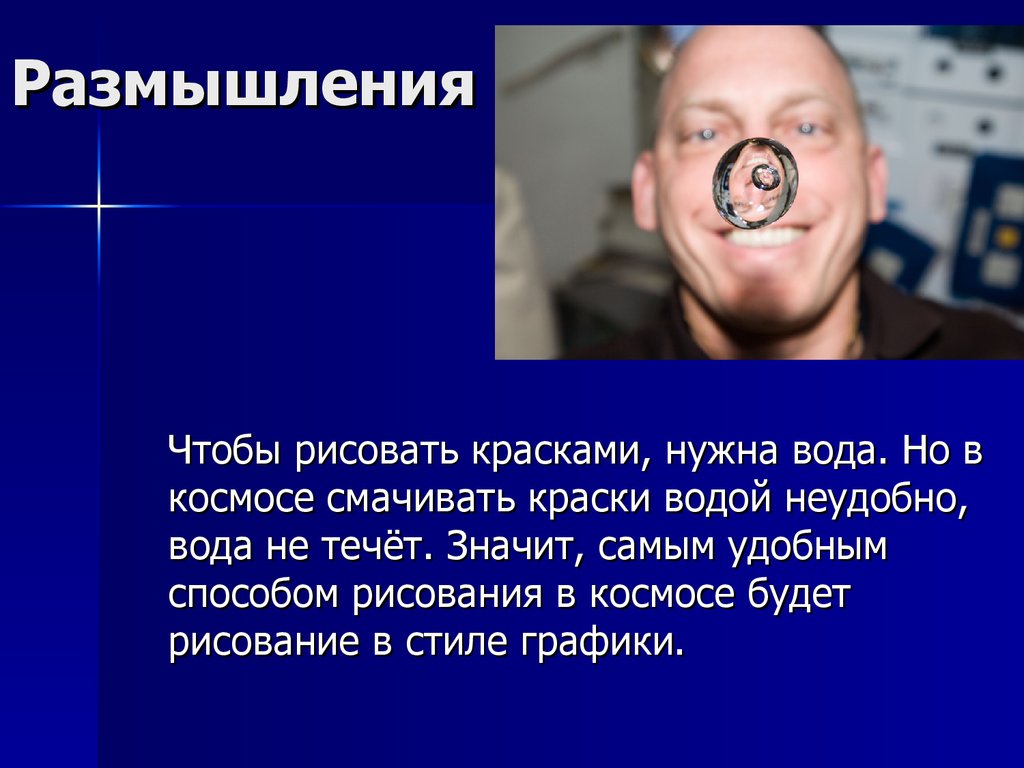 Размышления

Чтобы рисовать красками, нужна вода. Но в космосе смачивать краски водой неудобно, вода не течёт. Значит, самым удобным способом рисования в космосе будет рисование в стиле графики.